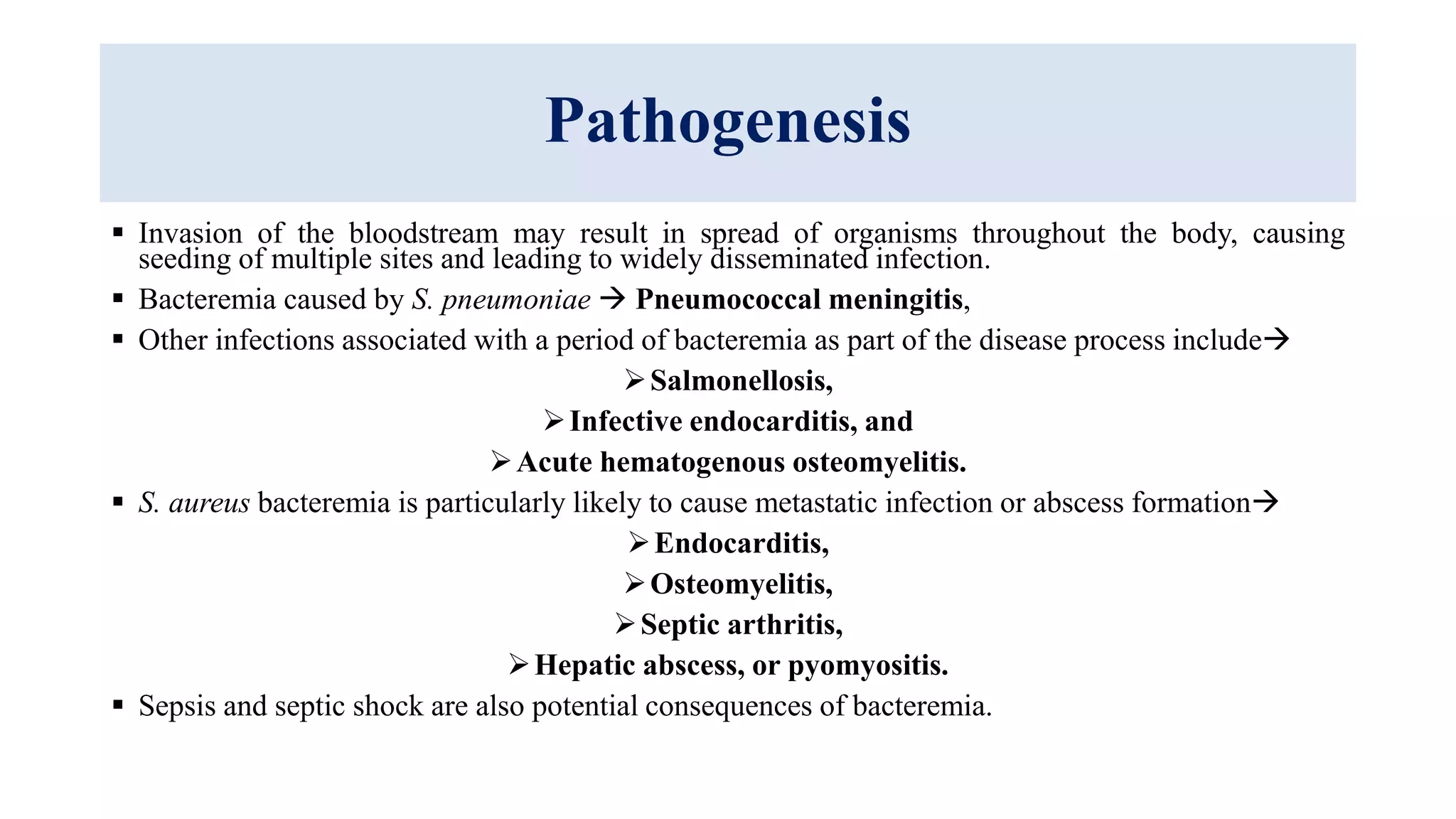 Pathogenesis

▪ Invasion of the bloodstream may result in spread of organisms throughout the body, causing seeding of multiple sites and leading to widely disseminated infection.

▪ Bacteremia caused by S. pneumoniae → Pneumococcal meningitis,

▪ Other infections associated with a period of bacteremia as part of the disease process include→

➢ Salmonellosis,

➢ Infective endocarditis, and

➢ Acute hematogenous osteomyelitis.

▪ S. aureus bacteremia is particularly likely to cause metastatic infection or abscess formation→

➢ Endocarditis,

➢ Osteomyelitis,

➢ Septic arthritis,

➢ Hepatic abscess, or pyomyositis.

▪ Sepsis and septic shock are also potential consequences of bacteremia.